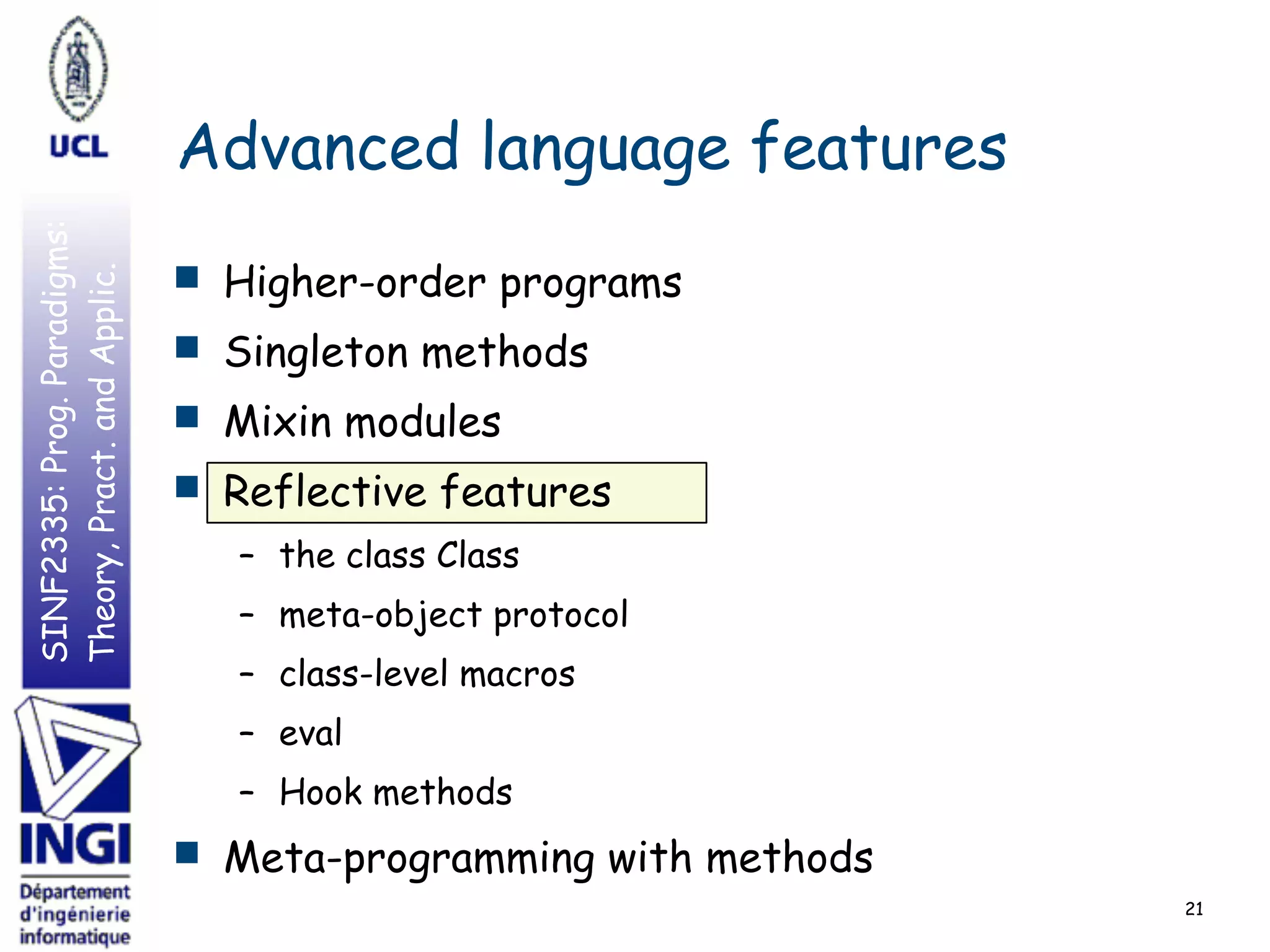 UCL

SINF2335: Prog. Paradigms: Theory, Pract. and Applic.

INGI
Département d'ingénierie informatique

Advanced language features

■ Higher-order programs
■ Singleton methods
■ Mixin modules
■ Reflective features
– the class Class
– meta-object protocol
– class-level macros
– eval
– Hook methods
■ Meta-programming with methods

21